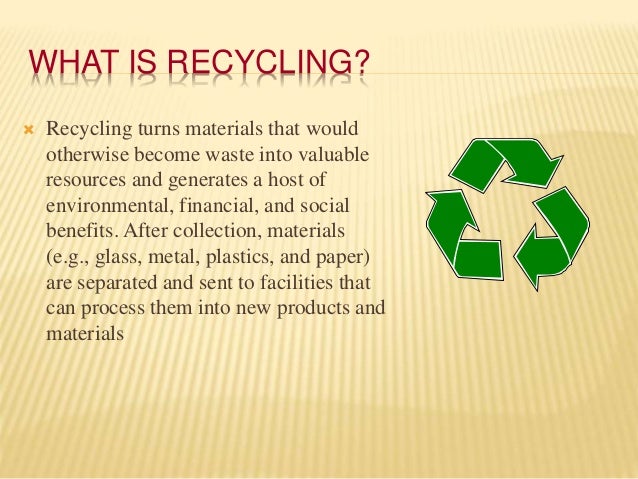 WHAT IS RECYCLING?

Recycling turns materials that would otherwise become waste into valuable resources and generates a host of environmental, financial, and social benefits. After collection, materials (e.g., glass, metal, plastics, and paper) are separated and sent to facilities that can process them into new products and materials